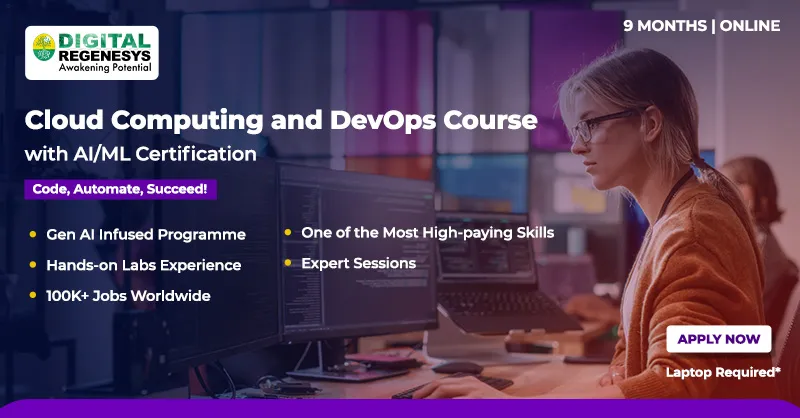 DIGITAL REGENESYS
Awakening Potential

9 MONTHS | ONLINE

Cloud Computing and DevOps Course
with AI/ML Certification

Code, Automate, Succeed!

Gen AI Infused Programme
Hands-on Labs Experience
100K+ Jobs Worldwide

One of the Most High-paying Skills
Expert Sessions

APPLY NOW

Laptop Required*